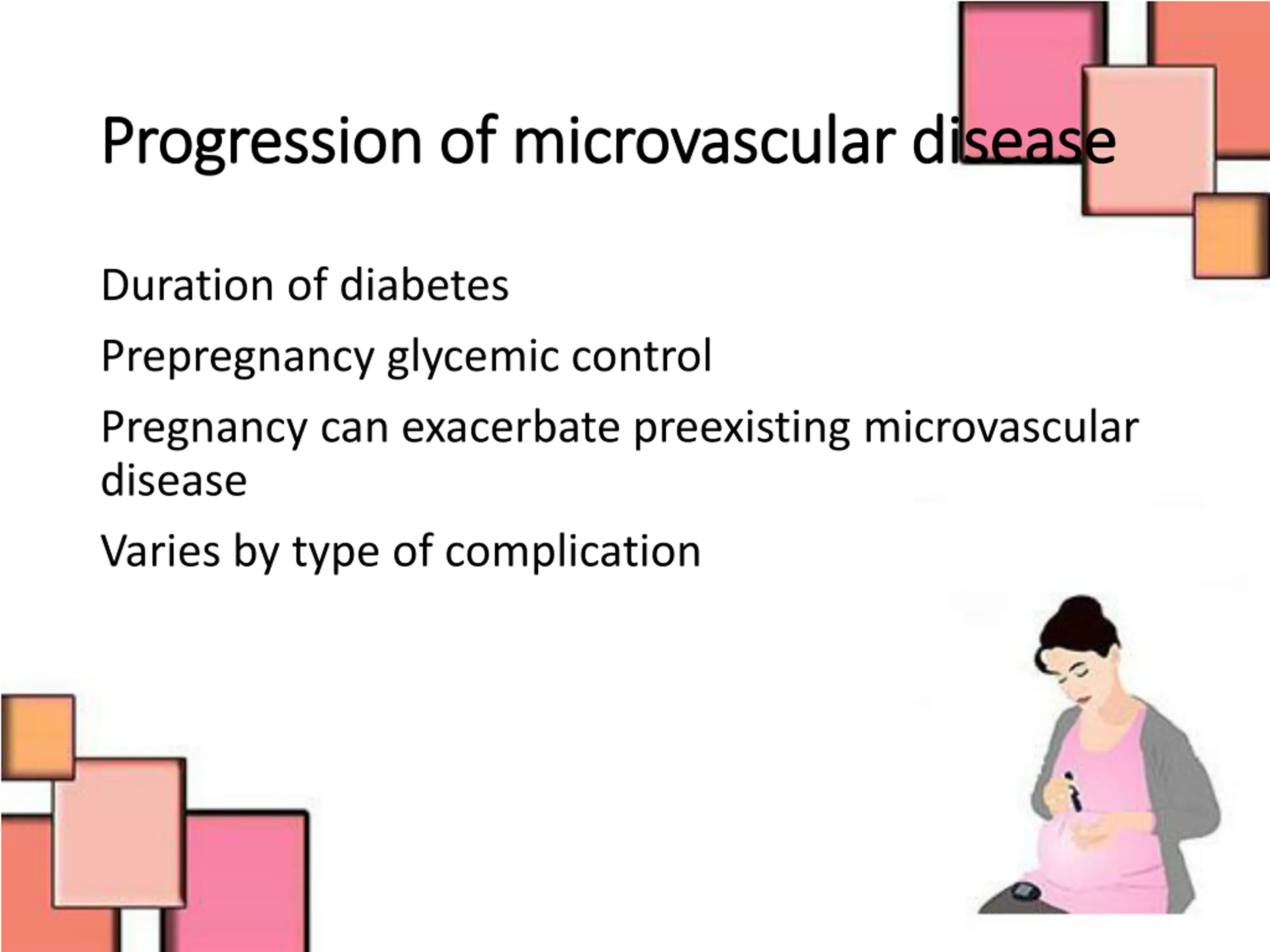 Progression of microvascular disease

Duration of diabetes

Prepregnancy glycemic control

Pregnancy can exacerbate preexisting microvascular disease

Varies by type of complication